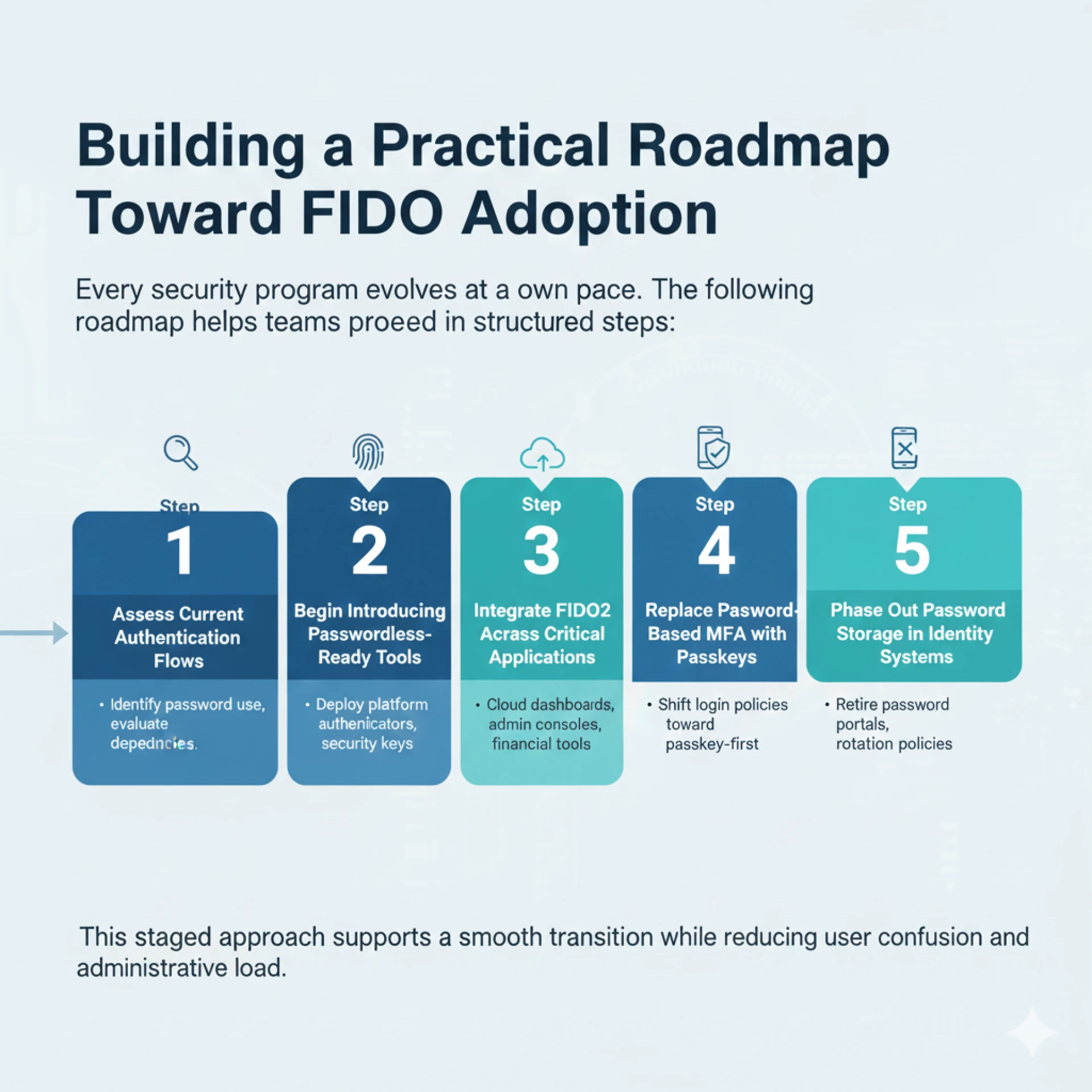 Building a Practical Roadmap Toward FIDO Adoption

Every security program evolves at a own pace. The following roadmap helps teams proeed in structured steps:

Step 1
Assess Current Authentication Flows
• Identify password use, evaluate depedncies.

Step 2
Begin Introducing Passwordless-Ready Tools
• Deploy platform authenicators, security keys

Step 3
Integrate FIDO2 Acrass Critical Applications
• Cloud dashboards, admin consoles, financial tools

Step 4
Replace Pasword-Based MFA with Passkeys
• Shift login policies toward passkey-first

Step 5
Phase Out Password Storage in Identity Systems
• Retire password portals, rotation policies

This staged approach supports a smooth transition while reducing user confusion and administrative load.